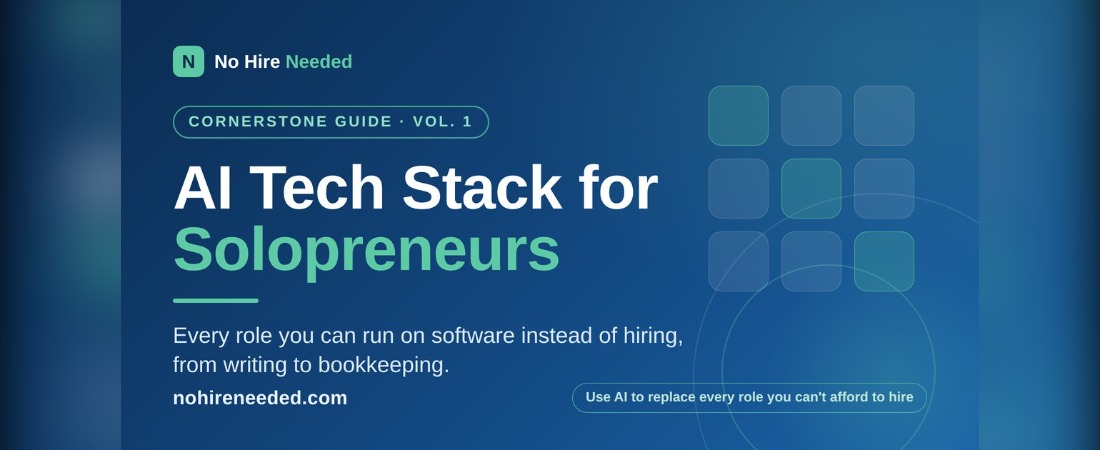 N No Hire Needed

CORNERSTONE GUIDE · VOL. 1

AI Tech Stack for Solopreneurs

Every role you can run on software instead of hiring, from writing to bookkeeping.

nohireneeded.com

Use AI to replace every role you can't afford to hire